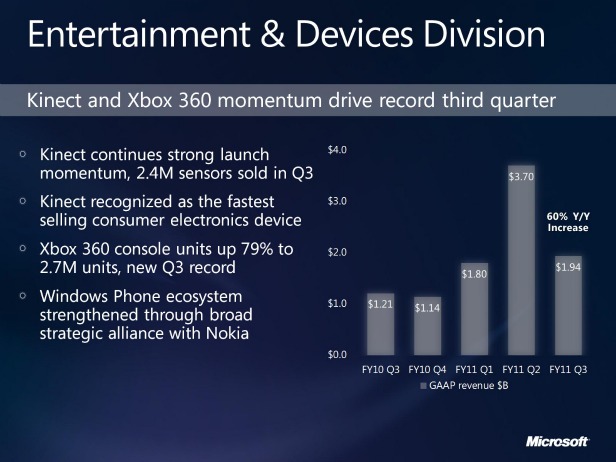 Entertainment & Devices Division

Kinect and Xbox 360 momentum drive record third quarter

○ Kinect continues strong launch momentum, 2.4M sensors sold in Q3

○ Kinect recognized as the fastest selling consumer electronics device

○ Xbox 360 console units up 79% to 2.7M units, new Q3 record

○ Windows Phone ecosystem strengthened through broad strategic alliance with Nokia

$4.0
$3.0
$2.0
$1.0
$0.0

$1.21
$1.14
$1.80
$3.70
$1.94

60% Y/Y Increase

FY10 Q3 FY10 Q4 FY11 Q1 FY11 Q2 FY11 Q3

GAAP revenue $B

Microsoft